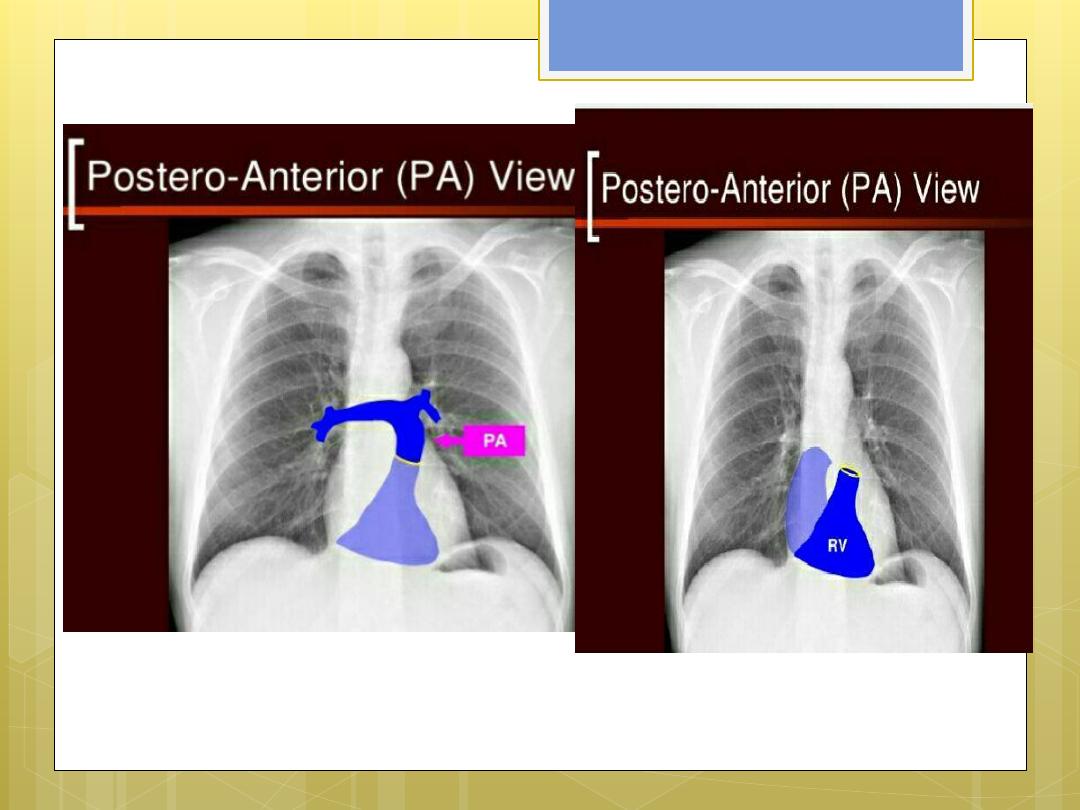 Postero-Anterior (PA) View

PA

Postero-Anterior (PA) View

RV